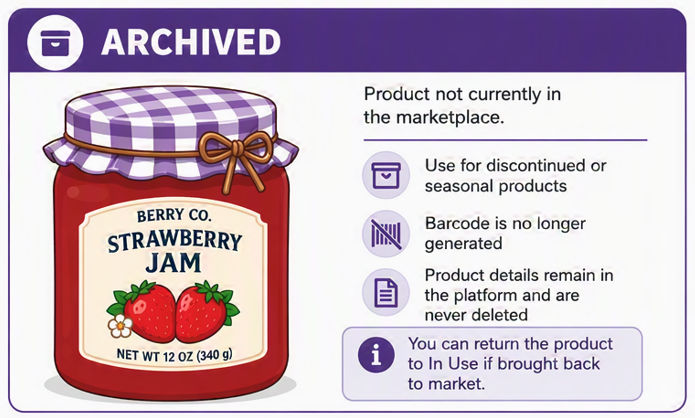 ARCHIVED

BERRY CO.
STRAWBERRY
JAM

NET WT 12 OZ (340 g)

Product not currently in the marketplace.

Use for discontinued or seasonal products

Barcode is no longer generated

Product details remain in the platform and are never deleted

You can return the product to In Use if brought back to market.